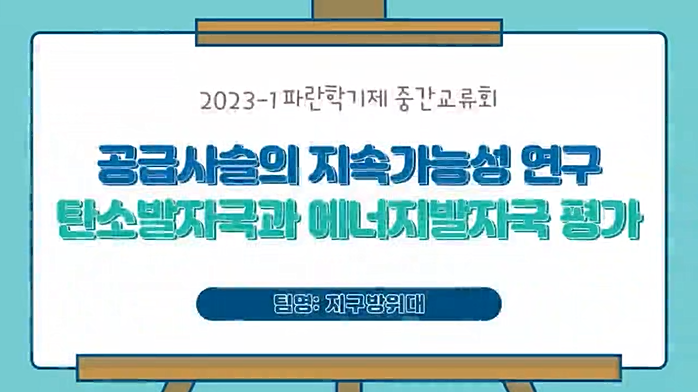 2023-1 파란학기제 중간교류회

공급사슬의 지속가능성 연구
탄소발자국과 에너지발자국 평가

팀명: 지구방위대